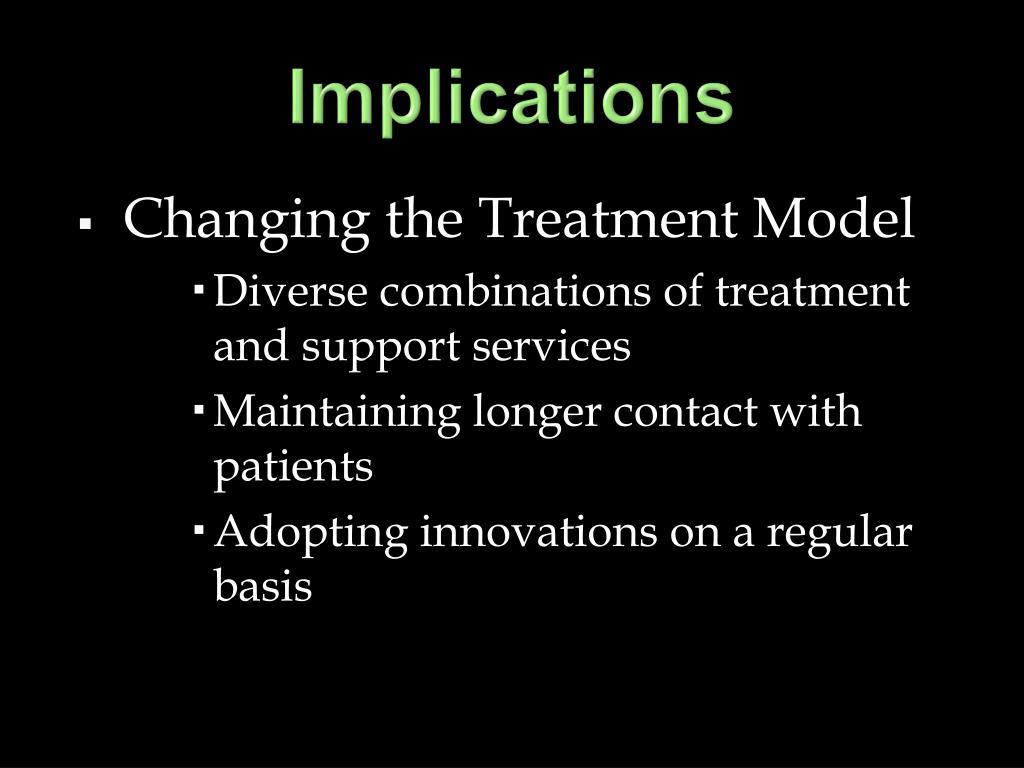 Implications

▪ Changing the Treatment Model
  ▪ Diverse combinations of treatment and support services
  ▪ Maintaining longer contact with patients
  ▪ Adopting innovations on a regular basis